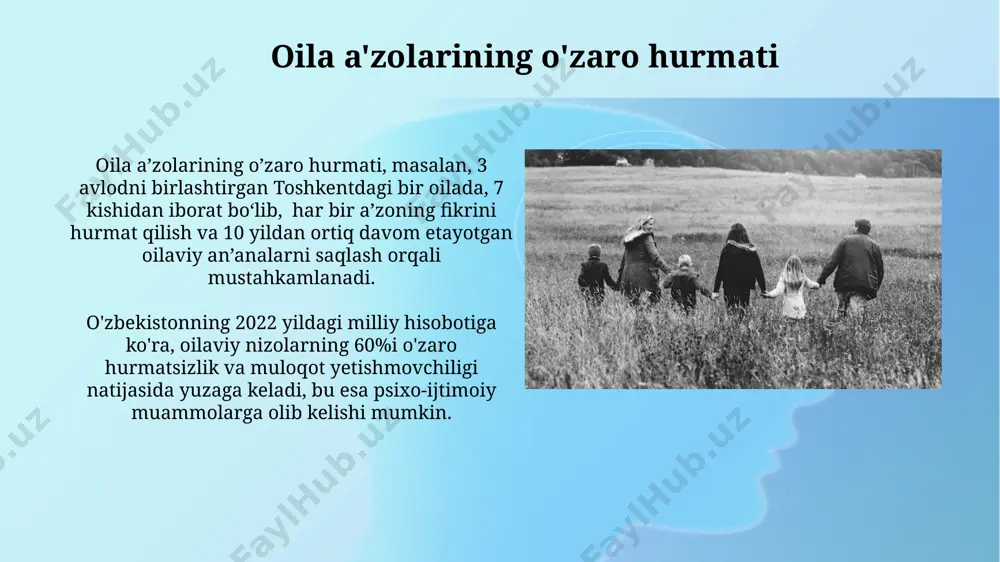 Oila a'zolarining o'zaro hurmati

Oila a’zolarining o’zaro hurmati, masalan, 3 avlodni birlashtirgan Toshkentdagi bir oilada, 7 kishidan iborat bo‘lib, har bir a’zoning fikrini hurmat qilish va 10 yildan ortiq davom etayotgan oilaviy an’analarni saqlash orqali mustahkamlanadi.

O'zbekistonning 2022 yildagi milliy hisobotiga ko'ra, oilaviy nizolarning 60%i o'zaro hurmatsizlik va muloqot yetishmovchiligi natijasida yuzaga keladi, bu esa psixo-ijtimoiy muammolarga olib kelishi mumkin.

FaylHub.uz FaylHub.uz FaylHub.uz FaylHub.uz FaylHub.uz FaylHub.uz